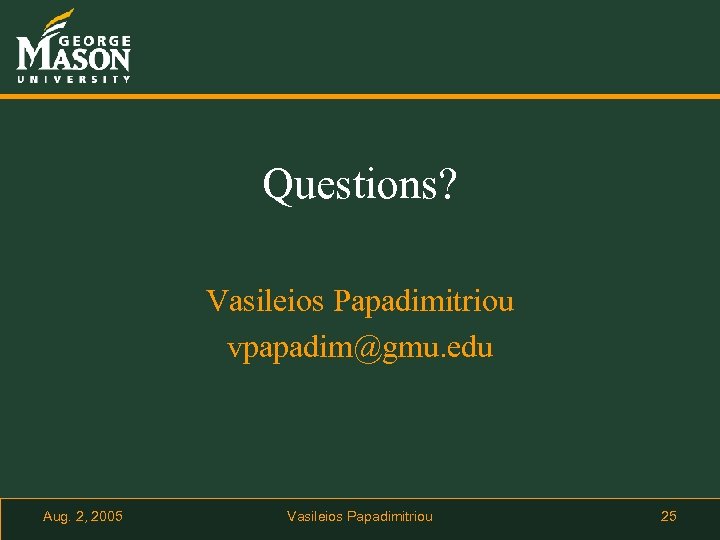 GEORGE MASON UNIVERSITY

Questions?

Vasileios Papadimitriou
vpapadim@gmu.edu

Aug. 2, 2005 Vasileios Papadimitriou 25